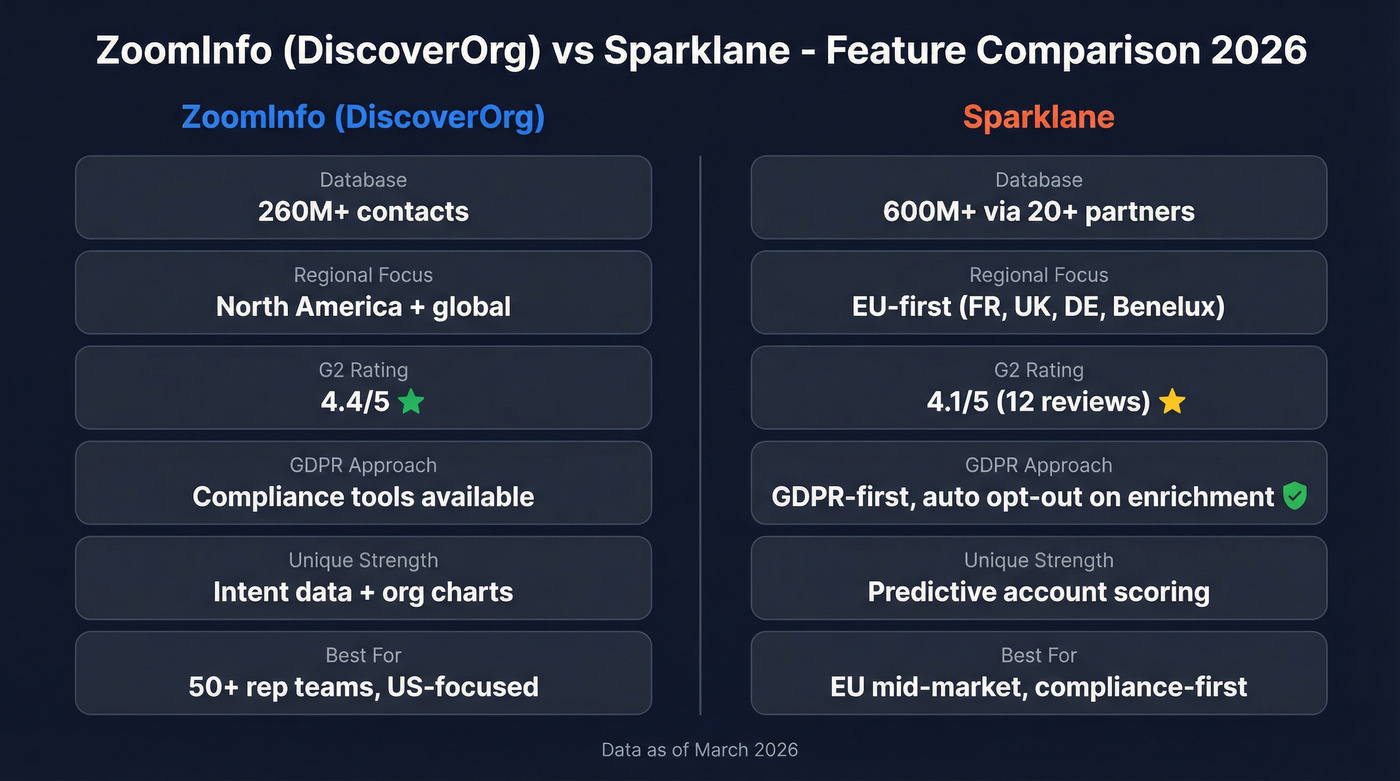 ZoomInfo (DiscoverOrg) vs Sparklane - Feature Comparison 2026

ZoomInfo (DiscoverOrg)

Database
260M+ contacts

Regional Focus
North America + global

G2 Rating
4.4/5

GDPR Approach
Compliance tools available

Unique Strength
Intent data + org charts

Best For
50+ rep teams, US-focused

Sparklane

Database
600M+ via 20+ partners

Regional Focus
EU-first (FR, UK, DE, Benelux)

G2 Rating
4.1/5 (12 reviews)

GDPR Approach
GDPR-first, auto opt-out on enrichment

Unique Strength
Predictive account scoring

Best For
EU mid-market, compliance-first

Data as of March 2026